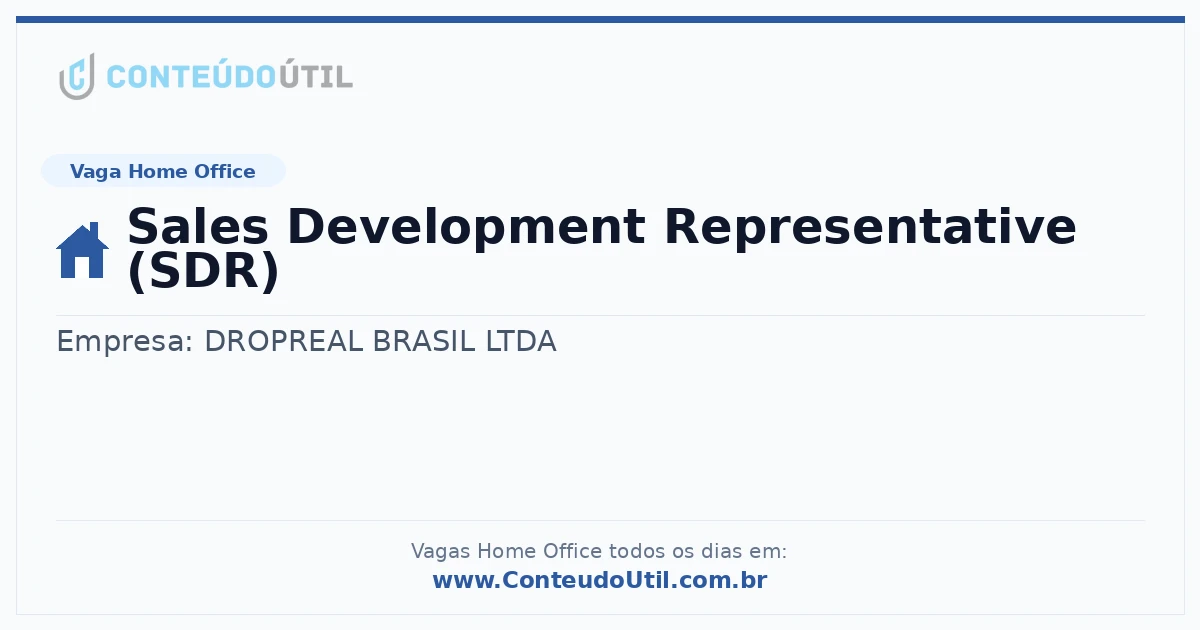 CONTEÚDOÚTIL

Vaga Home Office

Sales Development Representative (SDR)

Empresa: DROPREAL BRASIL LTDA

Vagas Home Office todos os dias em:
www.ConteudoUtil.com.br